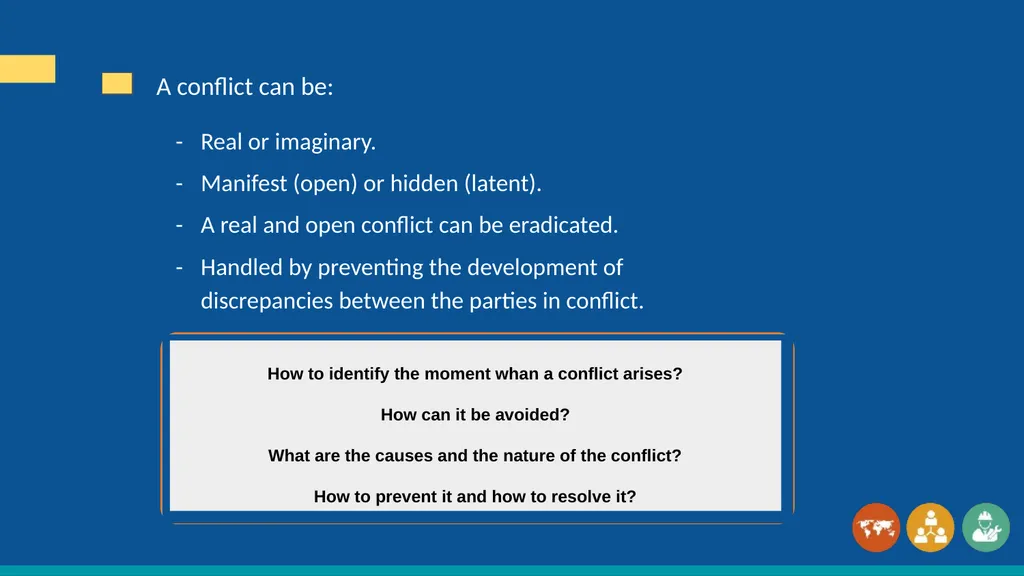 A conflict can be:

- Real or imaginary.
- Manifest (open) or hidden (latent).
- A real and open conflict can be eradicated.
- Handled by preventing the development of discrepancies between the parties in conflict.

How to identify the moment whan a conflict arises?

How can it be avoided?

What are the causes and the nature of the conflict?

How to prevent it and how to resolve it?